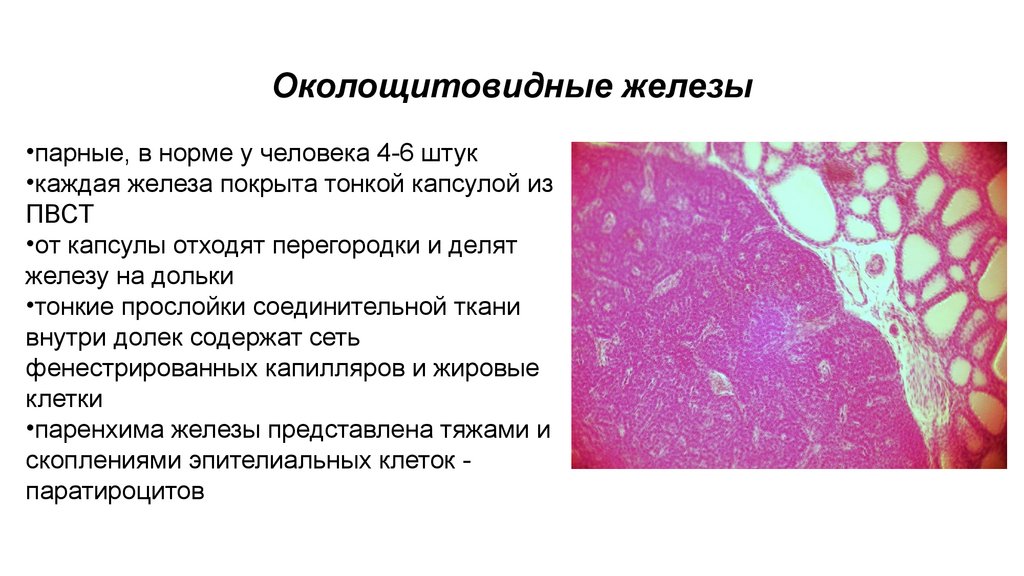 Околощитовидные железы

•парные, в норме у человека 4-6 штук
•каждая железа покрыта тонкой капсулой из ПВСТ
•от капсулы отходят перегородки и делят железу на дольки
•тонкие прослойки соединительной ткани внутри долек содержат сеть фенестрированных капилляров и жировые клетки
•паренхима железы представлена тяжами и скоплениями эпителиальных клеток - паратироцитов